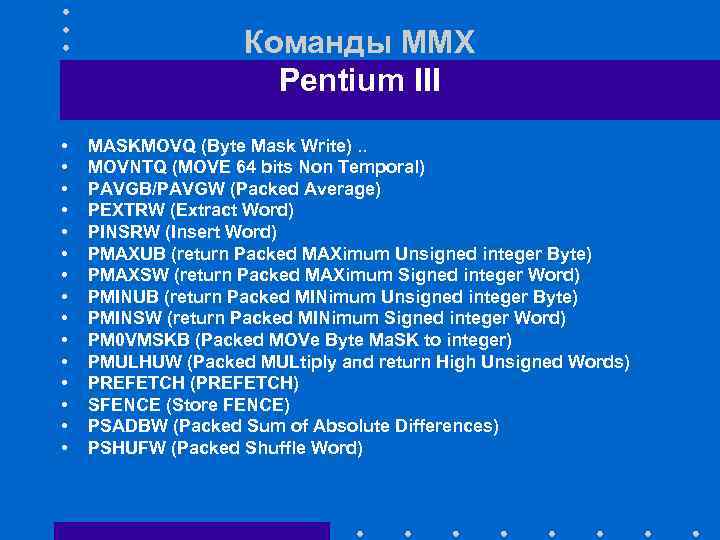 Команды MMX
Pentium III

• MASKMOVQ (Byte Mask Write) ..
• MOVNTQ (MOVE 64 bits Non Temporal)
• PAVGB/PAVGW (Packed Average)
• PEXTRW (Extract Word)
• PINSRW (Insert Word)
• PMAXUB (return Packed MAXimum Unsigned integer Byte)
• PMAXSW (return Packed MAXimum Signed integer Word)
• PMINUB (return Packed MINimum Unsigned integer Byte)
• PMINSW (return Packed MINimum Signed integer Word)
• PM0VMSKB (Packed MOVe Byte MaSK to integer)
• PMULHUW (Packed MULtiply and return High Unsigned Words)
• PREFETCH (PREFETCH)
• SFENCE (Store FENCE)
• PSADBW (Packed Sum of Absolute Differences)
• PSHUFW (Packed Shuffle Word)